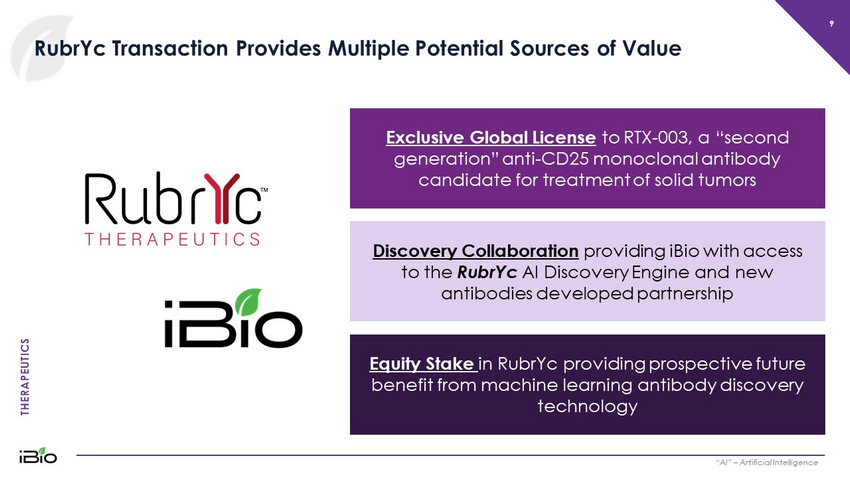 9

RubrYc Transaction Provides Multiple Potential Sources of Value

RubrYc™
THERAPEUTICS

iBio

Exclusive Global License to RTX-003, a "second generation" anti-CD25 monoclonal antibody candidate for treatment of solid tumors

Discovery Collaboration providing iBio with access to the RubrYc AI Discovery Engine and new antibodies developed partnership

Equity Stake in RubrYc providing prospective future benefit from machine learning antibody discovery technology

THERAPEUTICS

iBio

"AI" – Artificial Intelligence